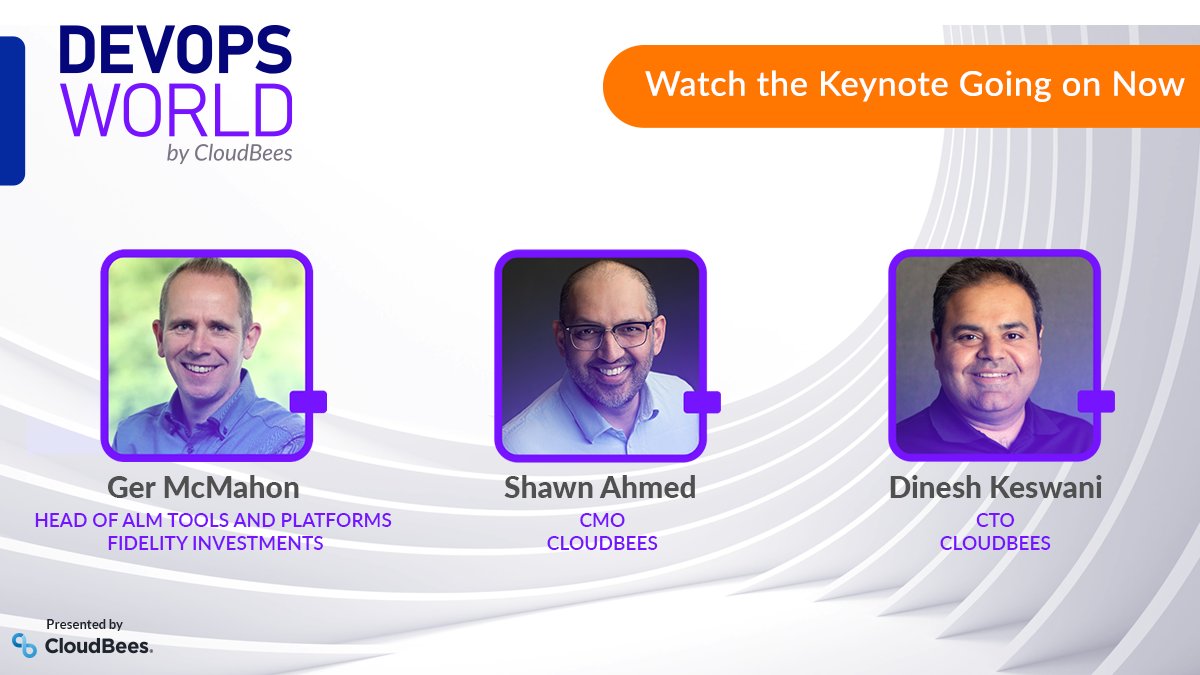 DEVOPS WORLD
by CloudBees

Watch the Keynote Going on Now

Ger McMahon
HEAD OF ALM TOOLS AND PLATFORMS
FIDELITY INVESTMENTS

Shawn Ahmed
CMO
CLOUDBEES

Dinesh Keswani
CTO
CLOUDBEES

Presented by
CloudBees.